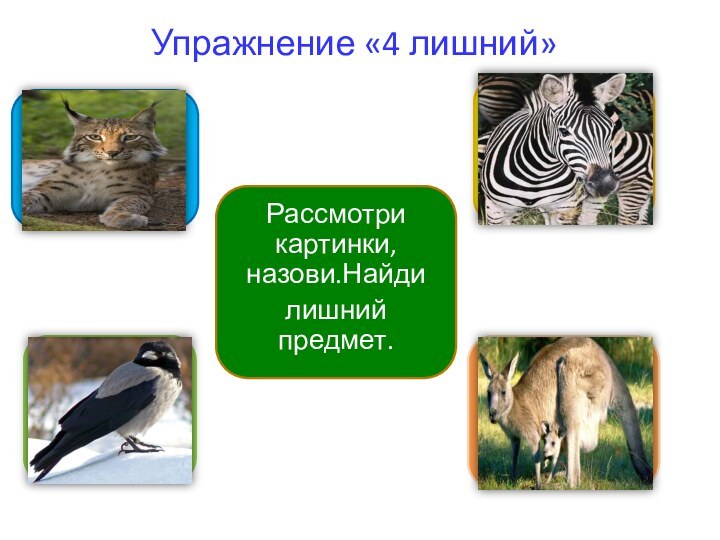 Упражнение «4 лишний»

Рассмотри картинки, назови.Найди лишний предмет.